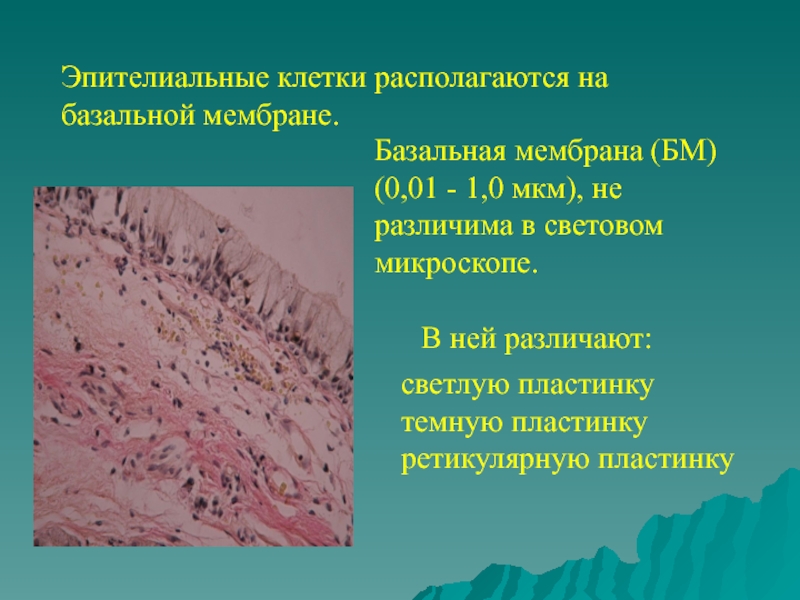 Эпителиальные клетки располагаются на базальной мембране.

Базальная мембрана (БМ) (0,01 - 1,0 мкм), не различима в световом микроскопе.

В ней различают:

светлую пластинку
темную пластинку
ретикулярную пластинку